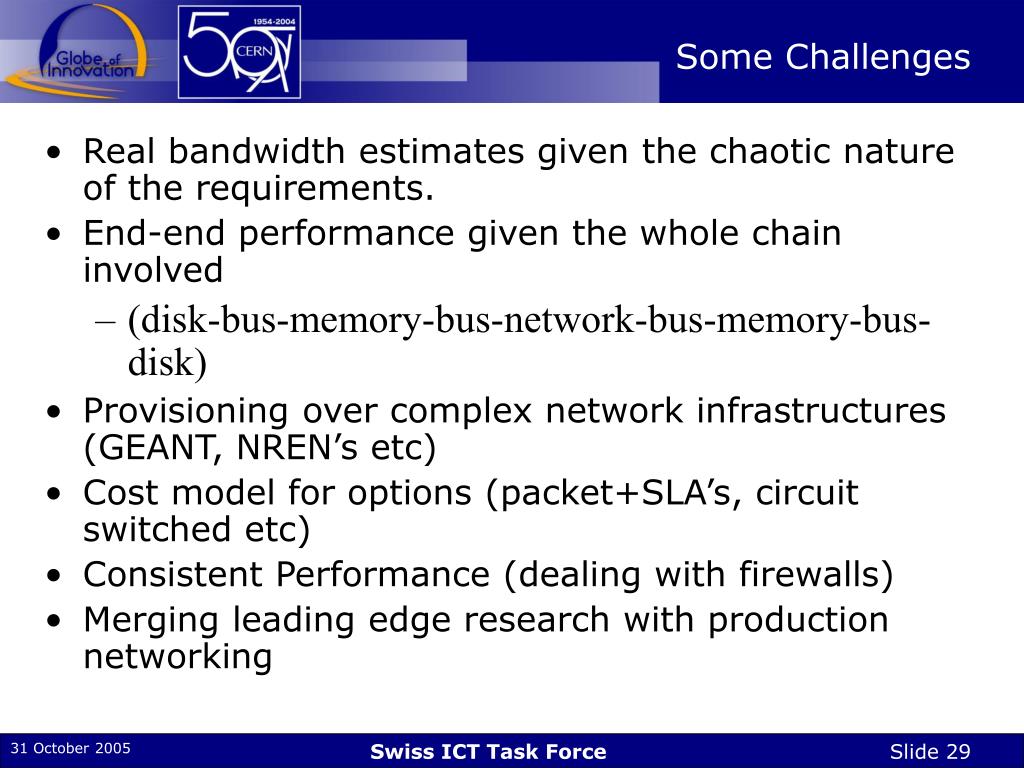 Globe of Innovation

1954-2004
50
CERN

Some Challenges

• Real bandwidth estimates given the chaotic nature of the requirements.
• End-end performance given the whole chain involved
– (disk-bus-memory-bus-network-bus-memory-bus-disk)
• Provisioning over complex network infrastructures (GEANT, NREN's etc)
• Cost model for options (packet+SLA's, circuit switched etc)
• Consistent Performance (dealing with firewalls)
• Merging leading edge research with production networking

31 October 2005

Swiss ICT Task Force

Slide 29